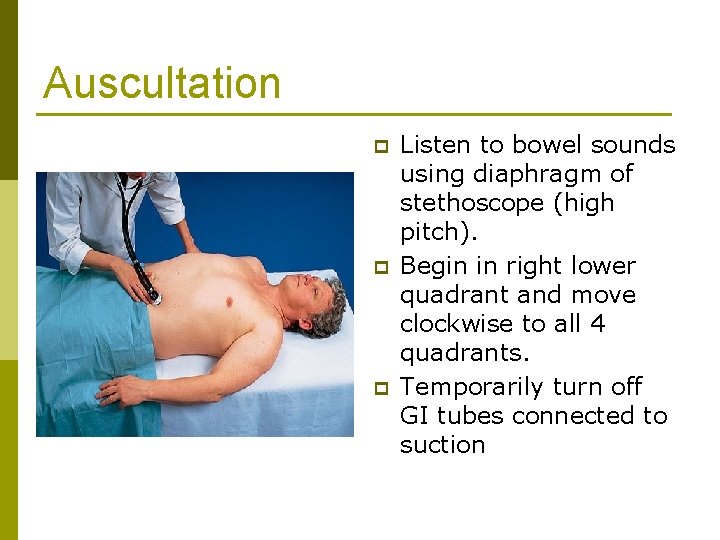 Auscultation

Listen to bowel sounds using diaphragm of stethoscope (high pitch).

Begin in right lower quadrant and move clockwise to all 4 quadrants.

Temporarily turn off GI tubes connected to suction